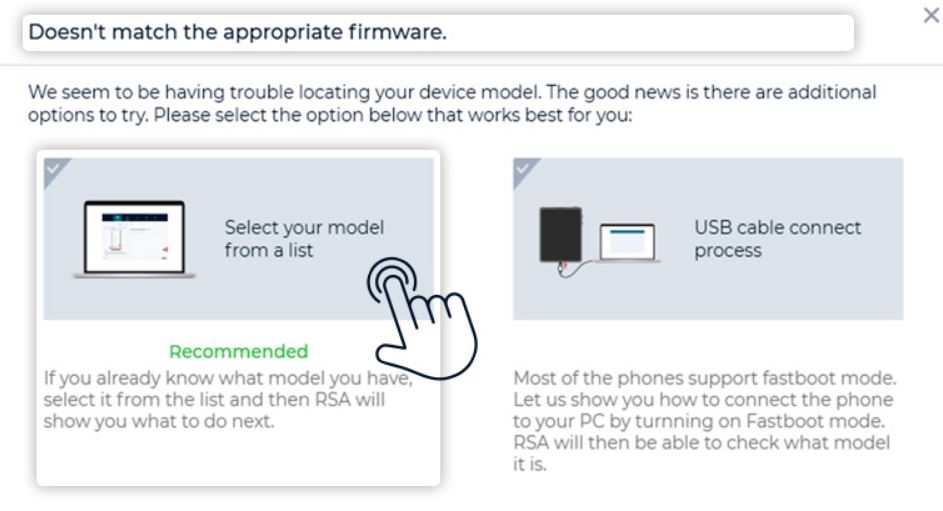 Doesn't match the appropriate firmware.

×

We seem to be having trouble locating your device model. The good news is there are additional options to try. Please select the option below that works best for you:

Select your model from a list

Recommended

If you already know what model you have, select it from the list and then RSA will show you what to do next.

USB cable connect process

Most of the phones support fastboot mode. Let us show you how to connect the phone to your PC by turning on Fastboot mode. RSA will then be able to check what model it is.